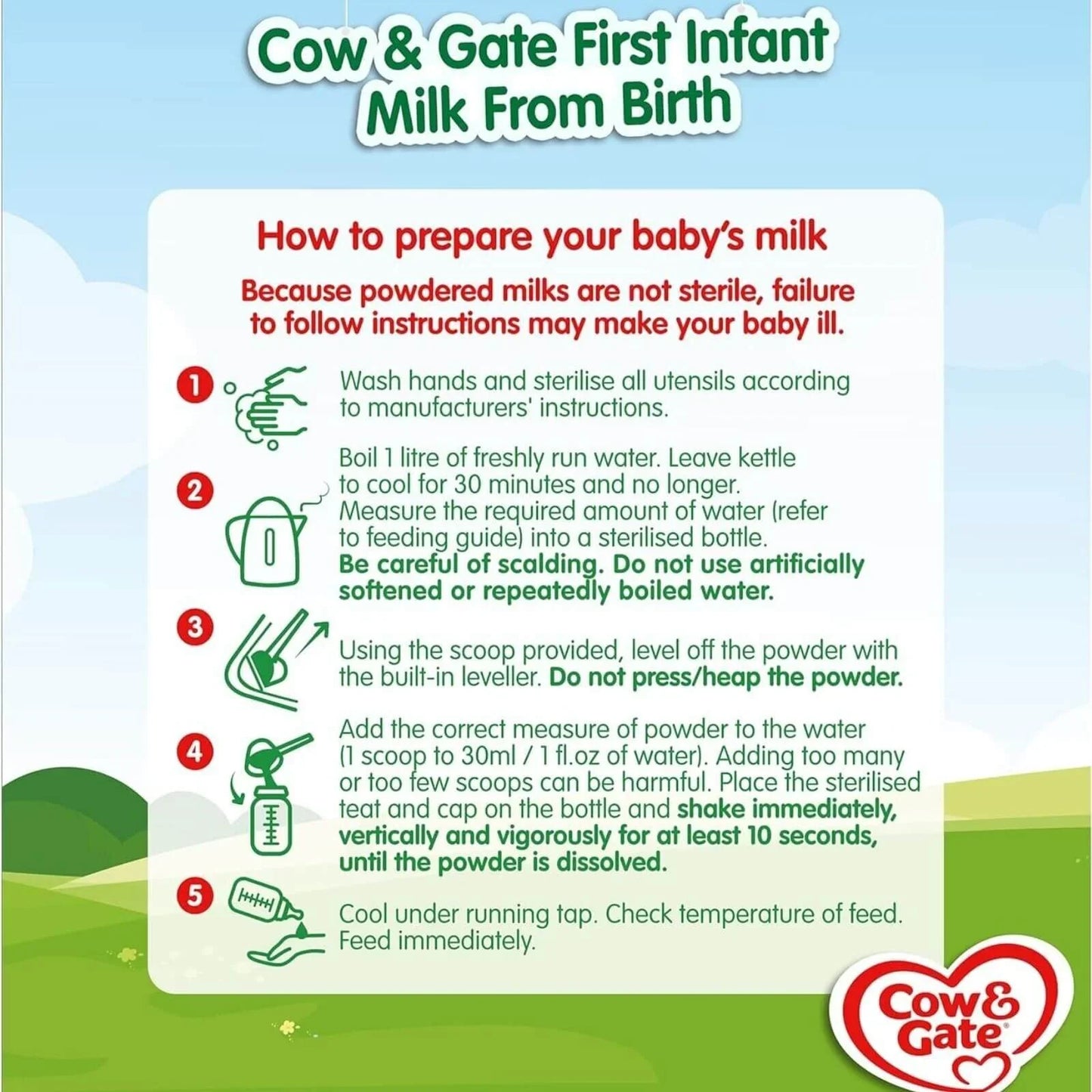 Cow & Gate First Infant Milk From Birth

How to prepare your baby's milk

Because powdered milks are not sterile, failure to follow instructions may make your baby ill.

1 Wash hands and sterilise all utensils according to manufacturers' instructions.

2 Boil 1 litre of freshly run water. Leave kettle to cool for 30 minutes and no longer. Measure the required amount of water (refer to feeding guide) into a sterilised bottle. Be careful of scalding. Do not use artificially softened or repeatedly boiled water.

3 Using the scoop provided, level off the powder with the built-in leveller. Do not press/heap the powder.

4 Add the correct measure of powder to the water (1 scoop to 30ml / 1 fl.oz of water). Adding too many or too few scoops can be harmful. Place the sterilised teat and cap on the bottle and shake immediately, vertically and vigorously for at least 10 seconds, until the powder is dissolved.

5 Cool under running tap. Check temperature of feed. Feed immediately.

Cow & Gate